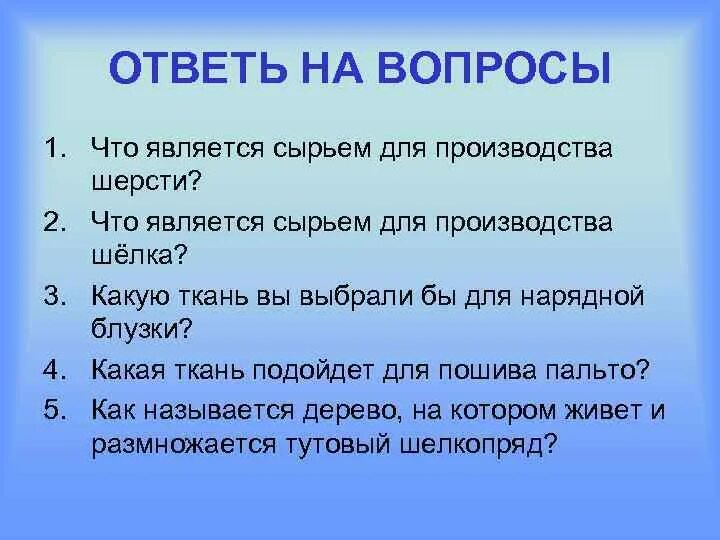 ОТВЕТЬ НА ВОПРОСЫ

1. Что является сырьем для производства шерсти?
2. Что является сырьем для производства шёлка?
3. Какую ткань вы выбрали бы для нарядной блузки?
4. Какая ткань подойдет для пошива пальто?
5. Как называется дерево, на котором живет и размножается тутовый шелкопряд?